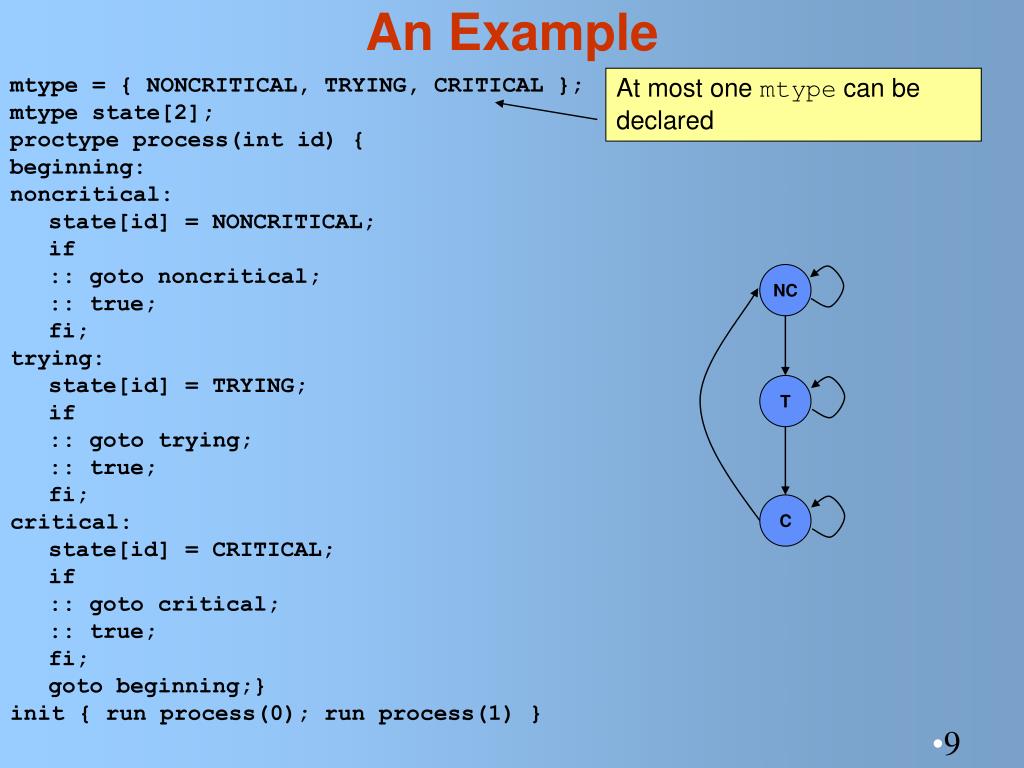 An Example

mtype = { NONCRITICAL, TRYING, CRITICAL };
mtype state[2];
proctype process(int id) {
beginning:
noncritical:
   state[id] = NONCRITICAL;
   if
   :: goto noncritical;
   :: true;
   fi;
trying:
   state[id] = TRYING;
   if
   :: goto trying;
   :: true;
   fi;
critical:
   state[id] = CRITICAL;
   if
   :: goto critical;
   :: true;
   fi;
   goto beginning;}
init { run process(0); run process(1) }

At most one mtype can be declared

NC

T

C

•9